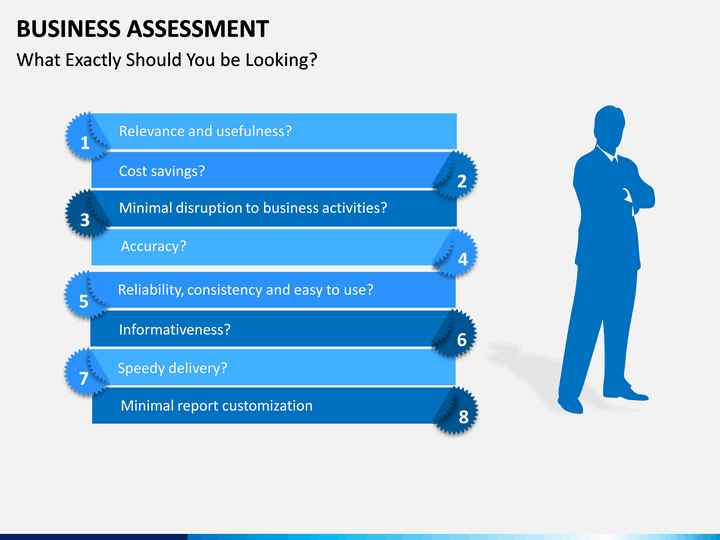 BUSINESS ASSESSMENT
What Exactly Should You be Looking?

1 Relevance and usefulness?
Cost savings? 2
3 Minimal disruption to business activities?
Accuracy? 4
5 Reliability, consistency and easy to use?
Informativeness? 6
7 Speedy delivery?
Minimal report customization 8